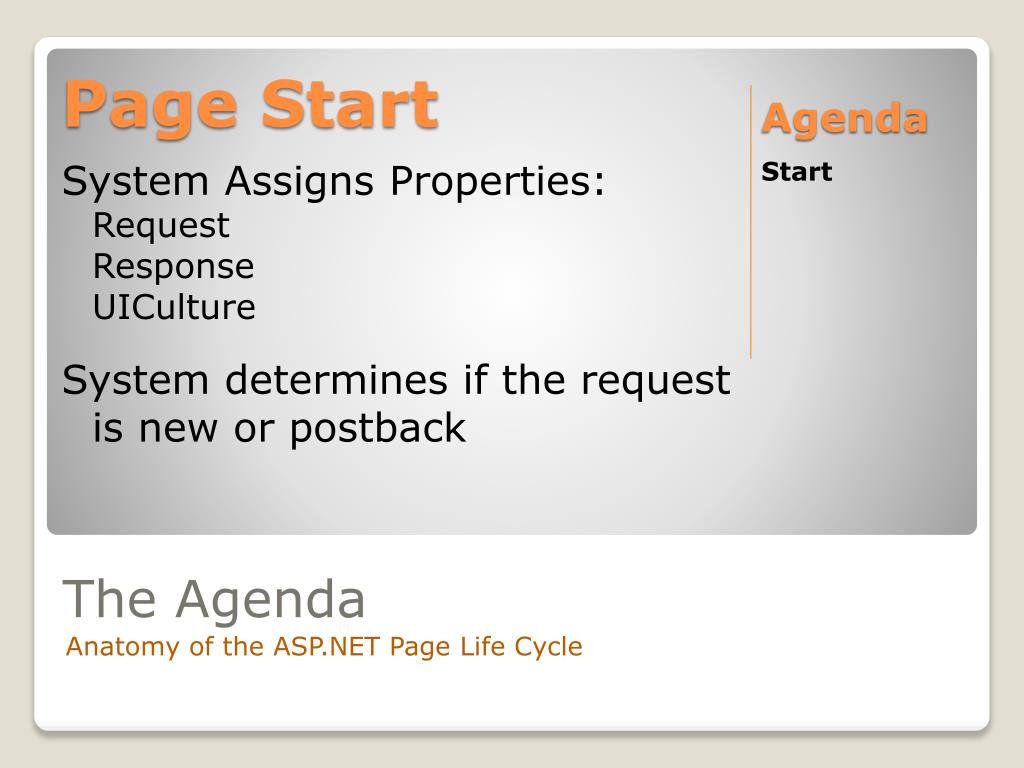 Page Start

System Assigns Properties:
Request
Response
UICulture

System determines if the request is new or postback

Agenda

Start

The Agenda

Anatomy of the ASP.NET Page Life Cycle